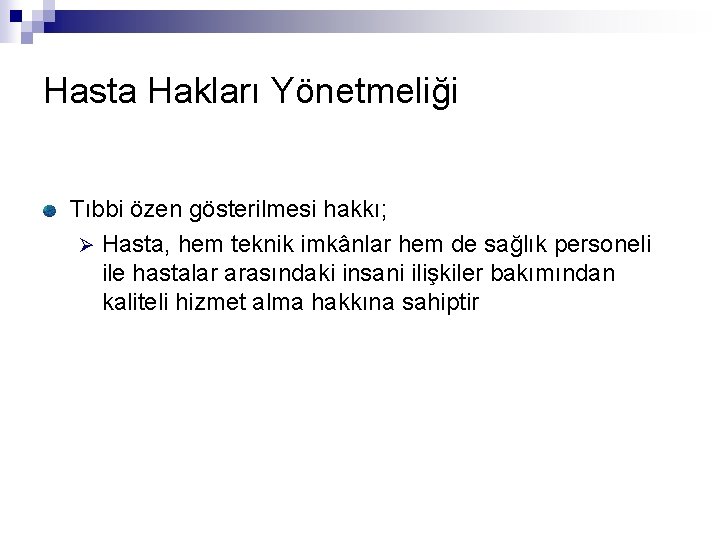 Hasta Hakları Yönetmeliği

Tıbbi özen gösterilmesi hakkı;

Hasta, hem teknik imkânlar hem de sağlık personeli ile hastalar arasındaki insani ilişkiler bakımından kaliteli hizmet alma hakkına sahiptir